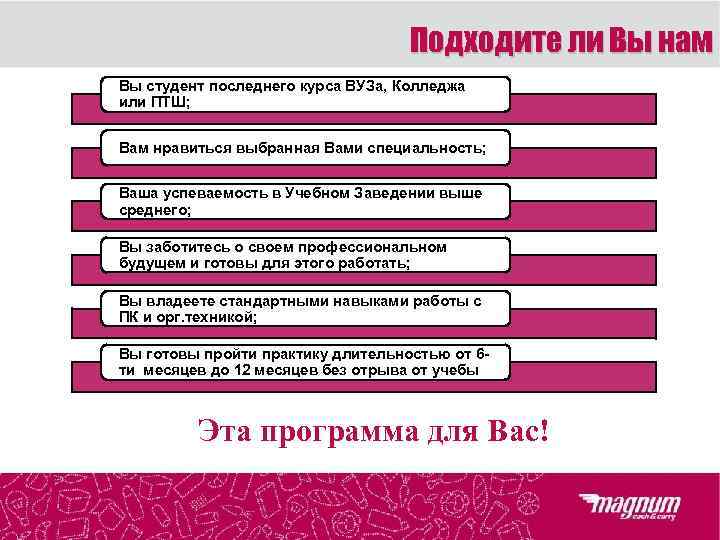 Подходите ли Вы нам

Вы студент последнего курса ВУЗа, Колледжа или ПТШ;

Вам нравиться выбранная Вами специальность;

Ваша успеваемость в Учебном Заведении выше среднего;

Вы заботитесь о своем профессиональном будущем и готовы для этого работать;

Вы владеете стандартными навыками работы с ПК и орг.техникой;

Вы готовы пройти практику длительностью от 6-ти месяцев до 12 месяцев без отрыва от учебы

Эта программа для Вас!

magnum
cash & carry